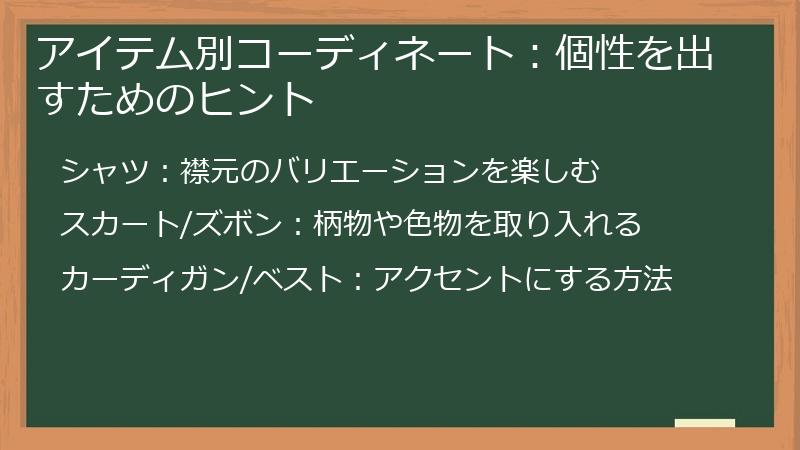 アイテム別コーディネート：個性を出すためのヒント

シャツ：襟元のバリエーションを楽しむ

スカート/ズボン：柄物や色物を取り入れる

カーディガン/ベスト：アクセントにする方法